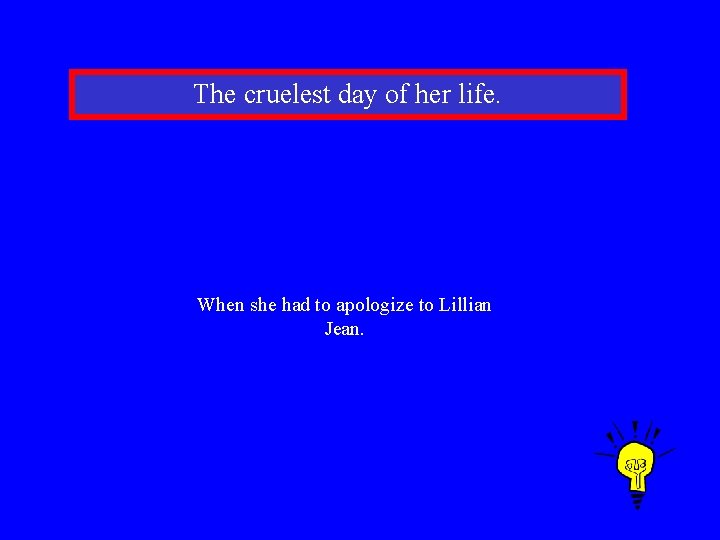 The cruelest day of her life.

When she had to apologize to Lillian Jean.